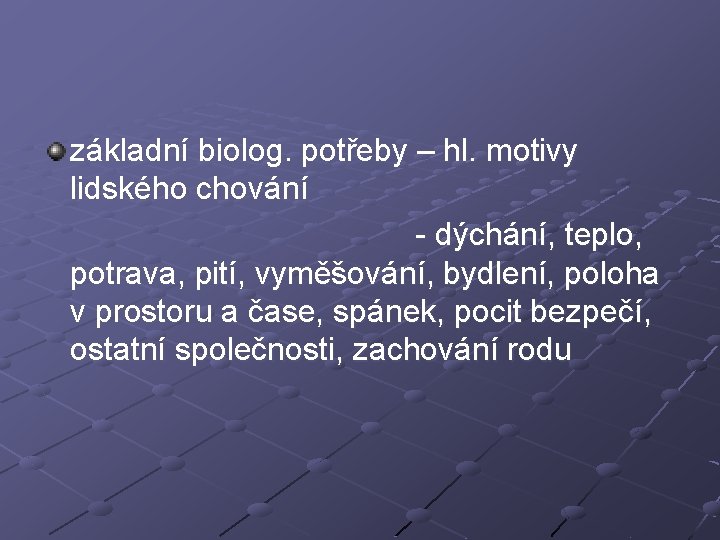 základní biolog. potřeby – hl. motivy lidského chování

- dýchání, teplo, potrava, pití, vyměšování, bydlení, poloha v prostoru a čase, spánek, pocit bezpečí, ostatní společnosti, zachování rodu